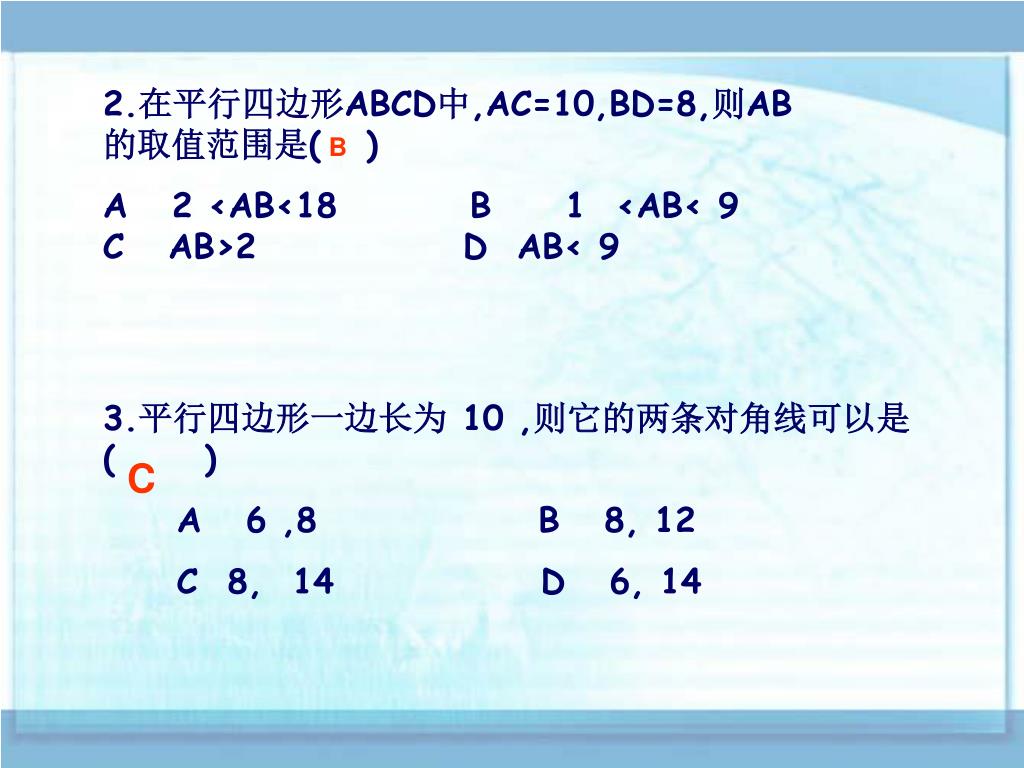 2.在平行四边形ABCD中,AC=10,BD=8,则AB的取值范围是( B )

A 2 <AB<18 B 1 <AB< 9
C AB>2 D AB< 9

3.平行四边形一边长为 10 ,则它的两条对角线可以是( C )

A 6 ,8 B 8, 12

C 8, 14 D 6, 14